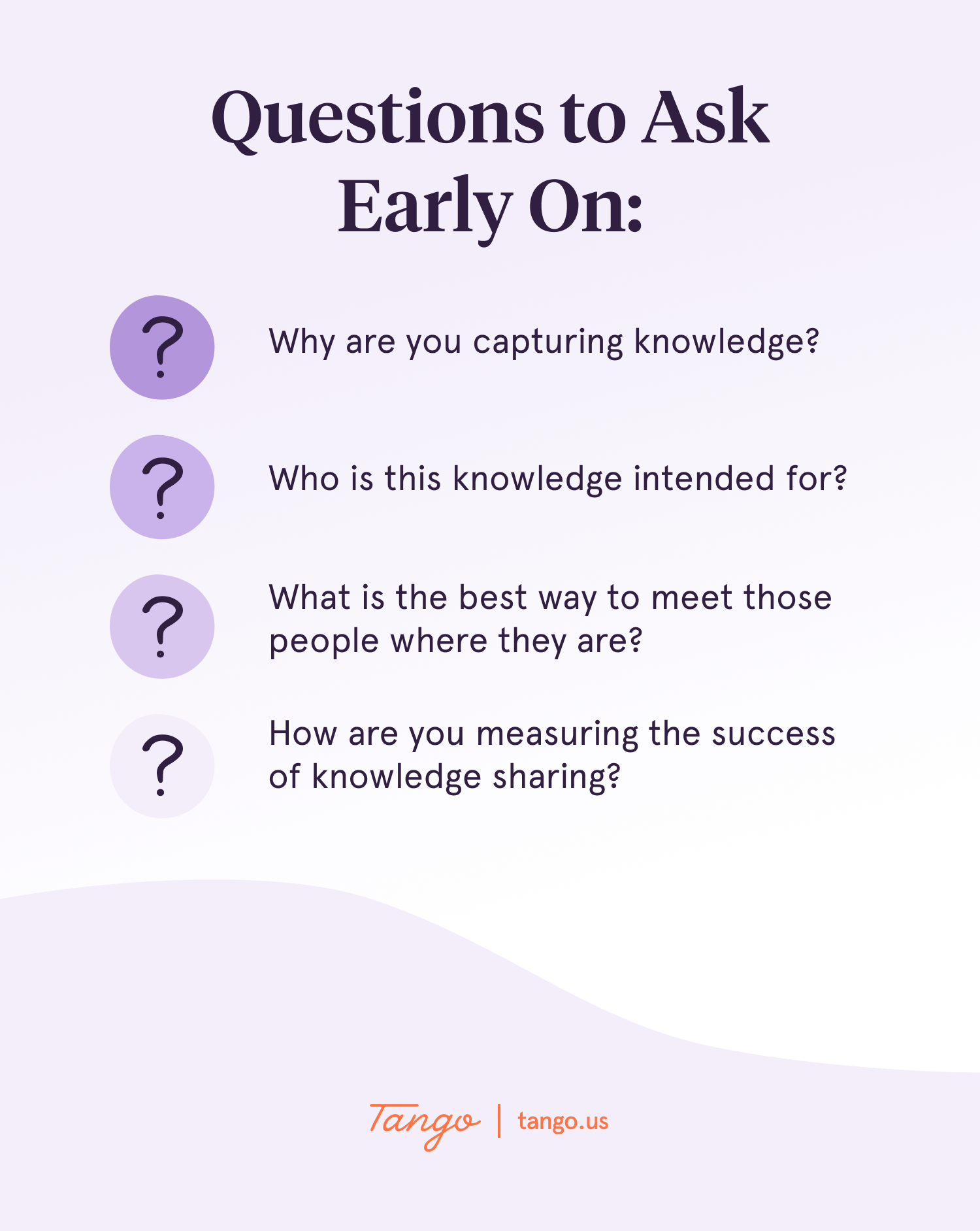 Questions to Ask Early On:

?

Why are you capturing knowledge?

?

Who is this knowledge intended for?

?

What is the best way to meet those people where they are?

?

How are you measuring the success of knowledge sharing?

Tango | tango.us